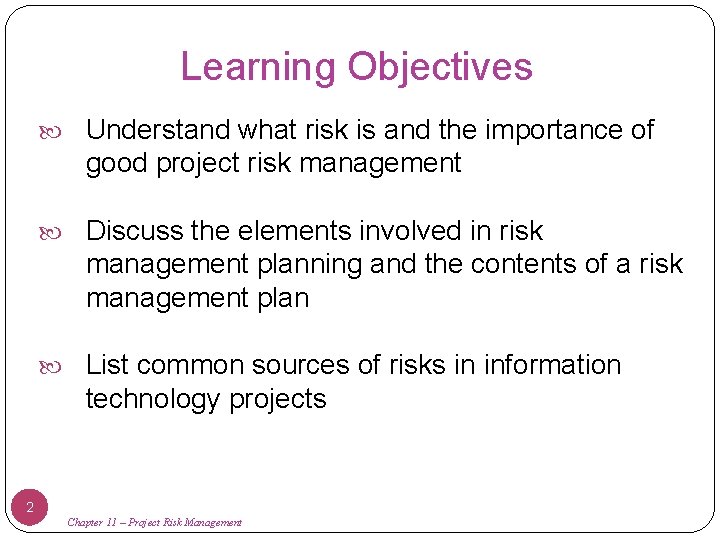 Learning Objectives

Understand what risk is and the importance of good project risk management

Discuss the elements involved in risk management planning and the contents of a risk management plan

List common sources of risks in information technology projects

2

Chapter 11 – Project Risk Management